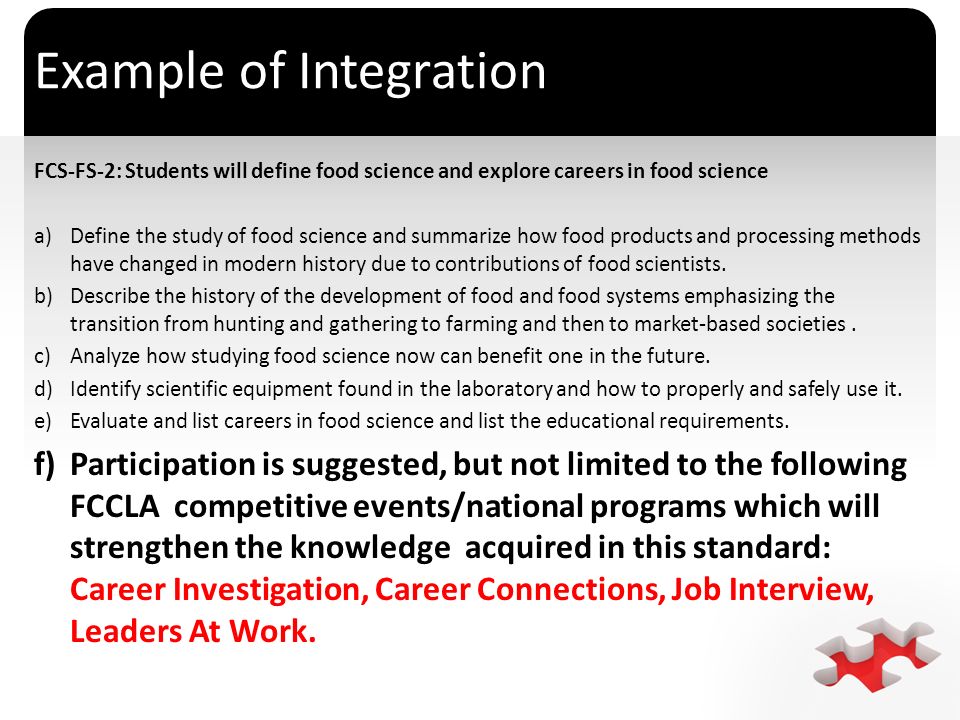 Example of Integration

FCS-FS-2: Students will define food science and explore careers in food science

a) Define the study of food science and summarize how food products and processing methods have changed in modern history due to contributions of food scientists.
b) Describe the history of the development of food and food systems emphasizing the transition from hunting and gathering to farming and then to market-based societies .
c) Analyze how studying food science now can benefit one in the future.
d) Identify scientific equipment found in the laboratory and how to properly and safely use it.
e) Evaluate and list careers in food science and list the educational requirements.
f) Participation is suggested, but not limited to the following FCCLA competitive events/national programs which will strengthen the knowledge acquired in this standard: Career Investigation, Career Connections, Job Interview, Leaders At Work.